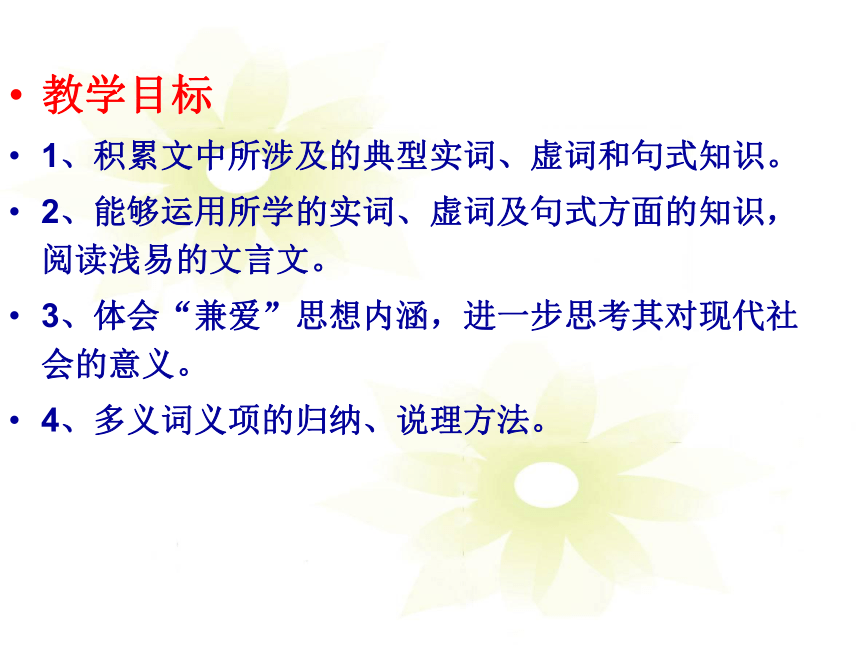 • 教学目标

• 1、积累文中所涉及的典型实词、虚词和句式知识。

• 2、能够运用所学的实词、虚词及句式方面的知识，阅读浅易的文言文。

• 3、体会“兼爱”思想内涵，进一步思考其对现代社会的意义。

• 4、多义词义项的归纳、说理方法。